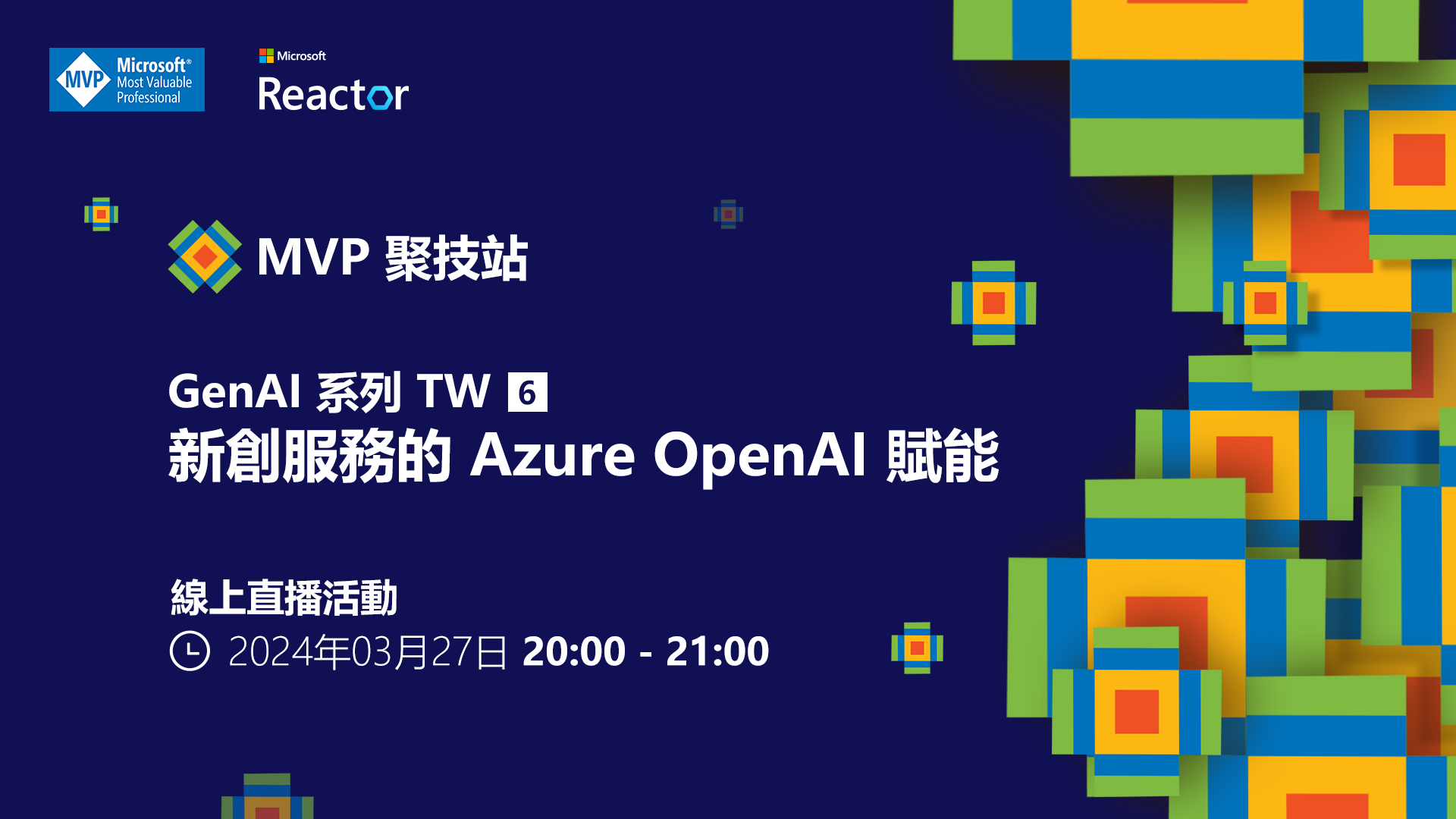 MVP Microsoft® Most Valuable Professional

Microsoft
Reactor

MVP 聚技站

GenAI 系列 TW 6
新創服務的 Azure OpenAI 賦能

線上直播活動
2024年03月27日 20:00 - 21:00